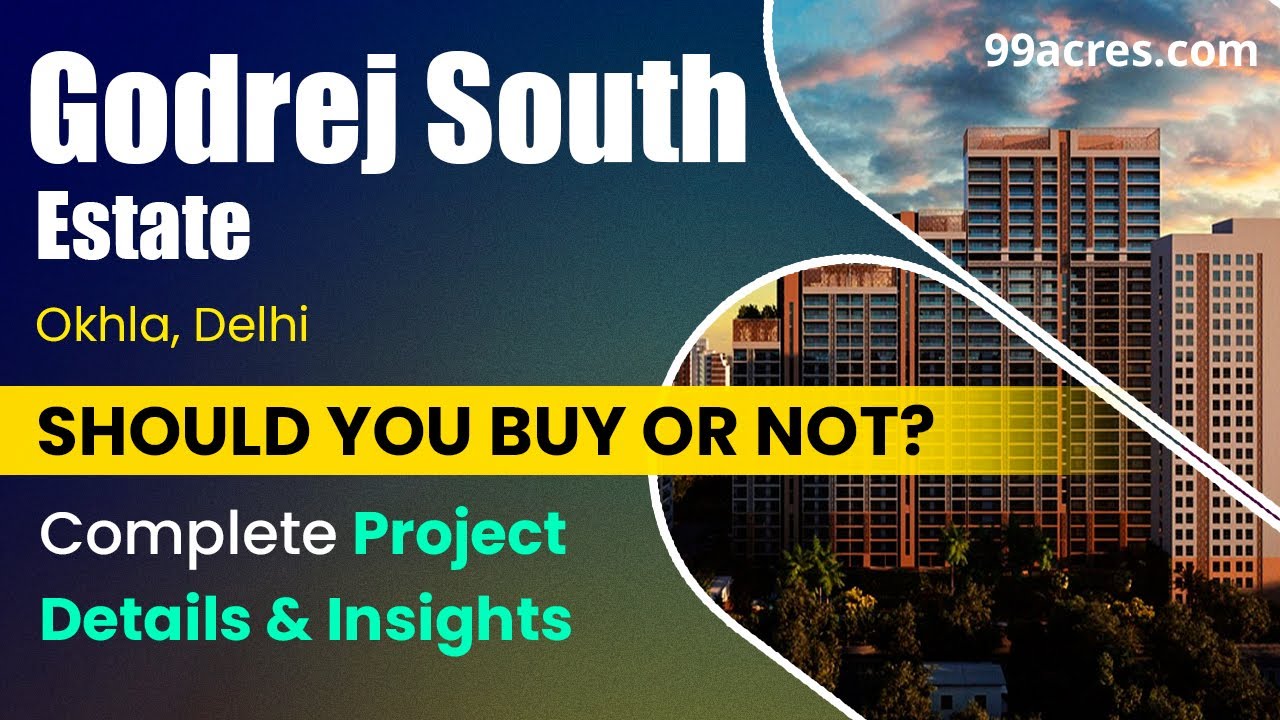 99acres.com

Godrej South Estate

Okhla, Delhi

SHOULD YOU BUY OR NOT?

Complete Project Details & Insights